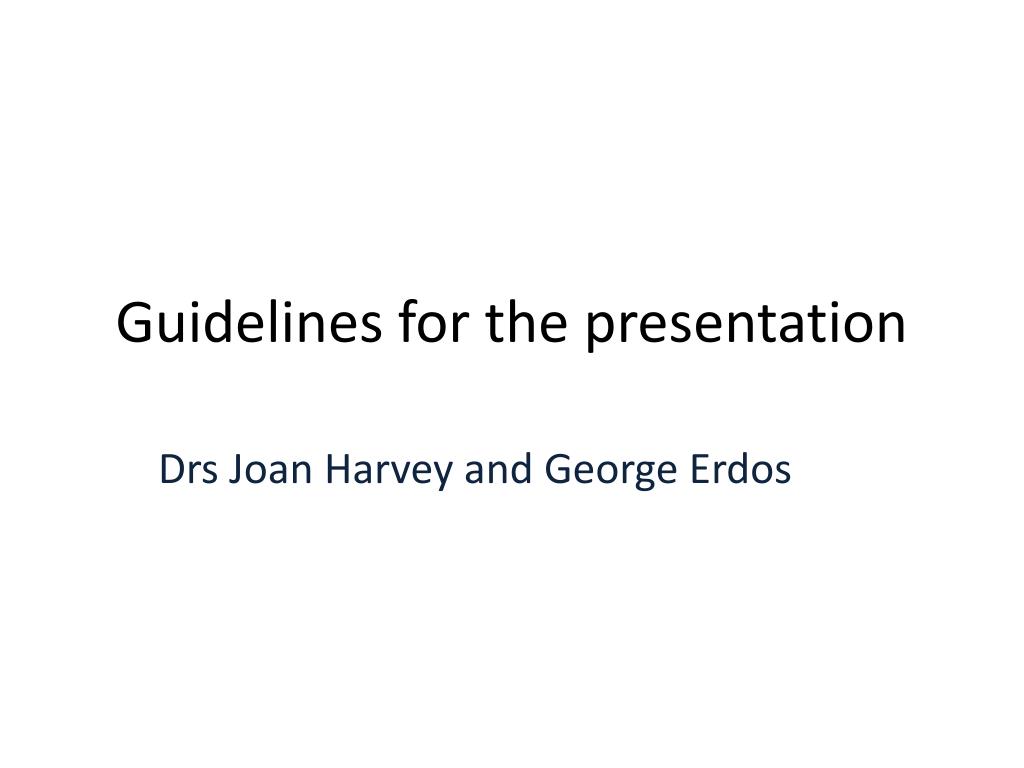 Guidelines for the presentation

Drs Joan Harvey and George Erdos